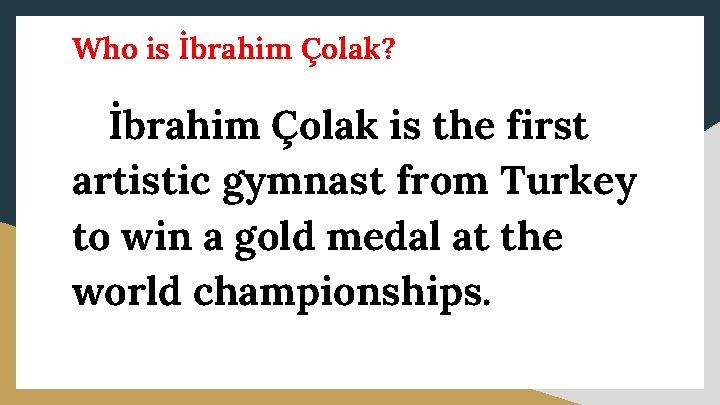 Who is İbrahim Çolak?

İbrahim Çolak is the first artistic gymnast from Turkey to win a gold medal at the world championships.